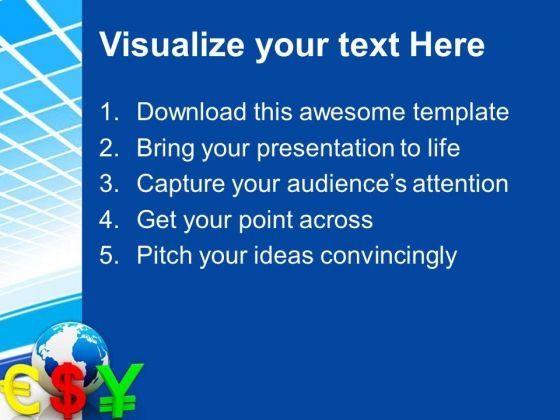 Visualize your text Here

1. Download this awesome template
2. Bring your presentation to life
3. Capture your audience's attention
4. Get your point across
5. Pitch your ideas convincingly

€ $ ¥